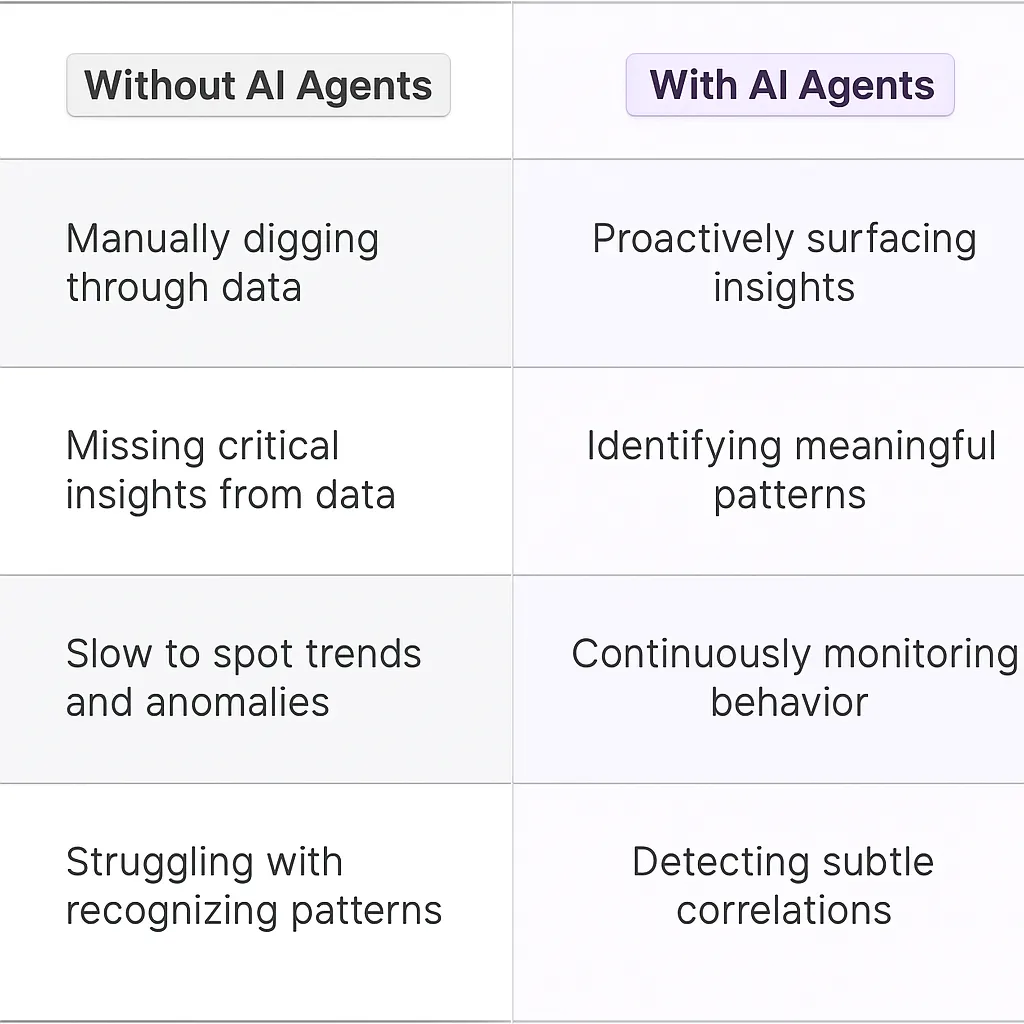 | Without AI Agents | With AI Agents |
|---|---|
| Manually digging through data | Proactively surfacing insights |
| Missing critical insights from data | Identifying meaningful patterns |
| Slow to spot trends and anomalies | Continuously monitoring behavior |
| Struggling with recognizing patterns | Detecting subtle correlations |